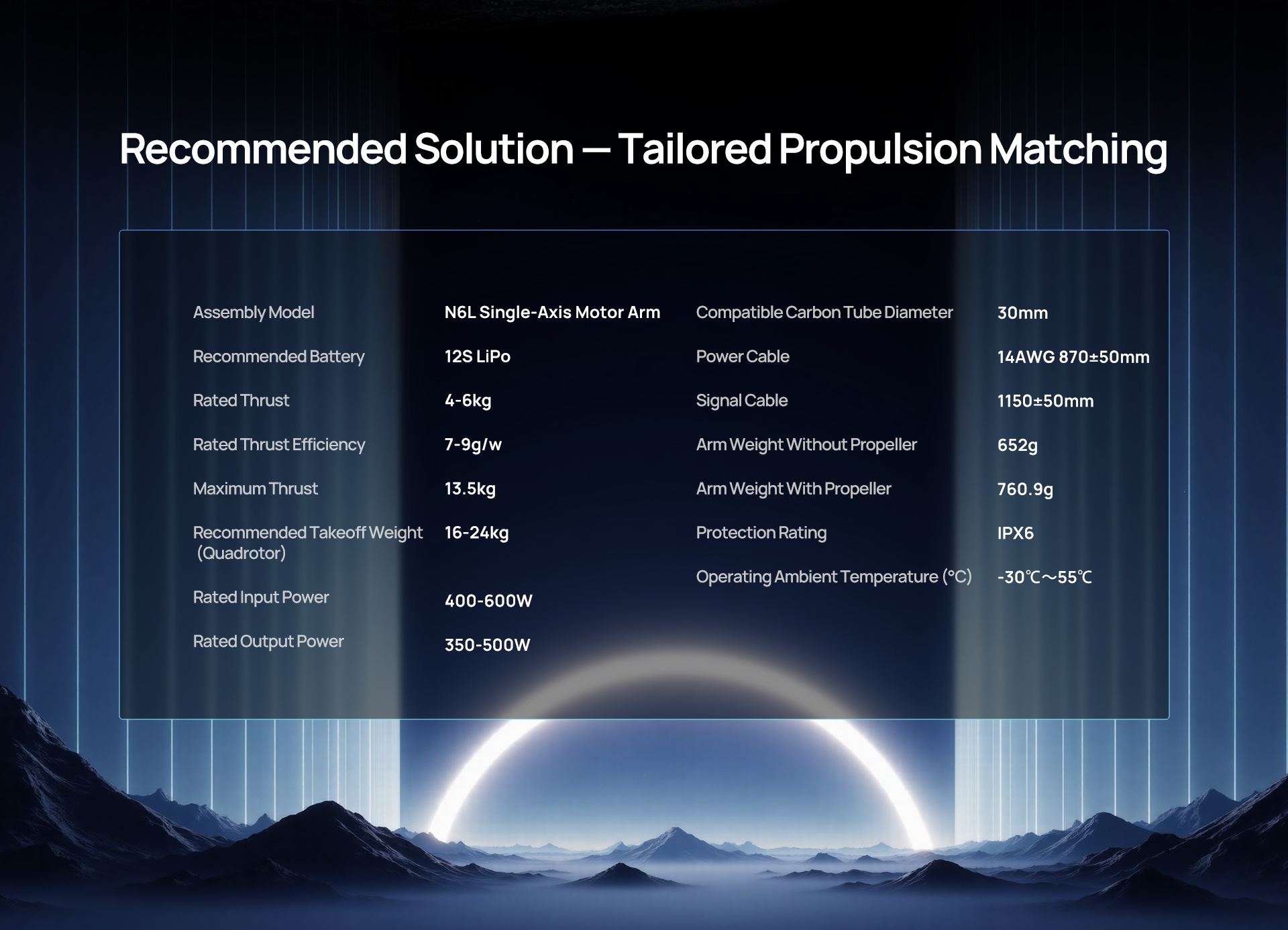 Recommended Solution — Tailored Propulsion Matching

| | |
|---|---|
| Assembly Model | N6L Single-Axis Motor Arm |
| Recommended Battery | 12S LiPo |
| Rated Thrust | 4-6kg |
| Rated Thrust Efficiency | 7-9g/w |
| Maximum Thrust | 13.5kg |
| Recommended Takeoff Weight (Quadrotor) | 16-24kg |
| Rated Input Power | 400-600W |
| Rated Output Power | 350-500W |

| | |
|---|---|
| Compatible Carbon Tube Diameter | 30mm |
| Power Cable | 14AWG 870±50mm |
| Signal Cable | 1150±50mm |
| Arm Weight Without Propeller | 652g |
| Arm Weight With Propeller | 760.9g |
| Protection Rating | IPX6 |
| Operating Ambient Temperature (°C) | -30℃～55℃ |